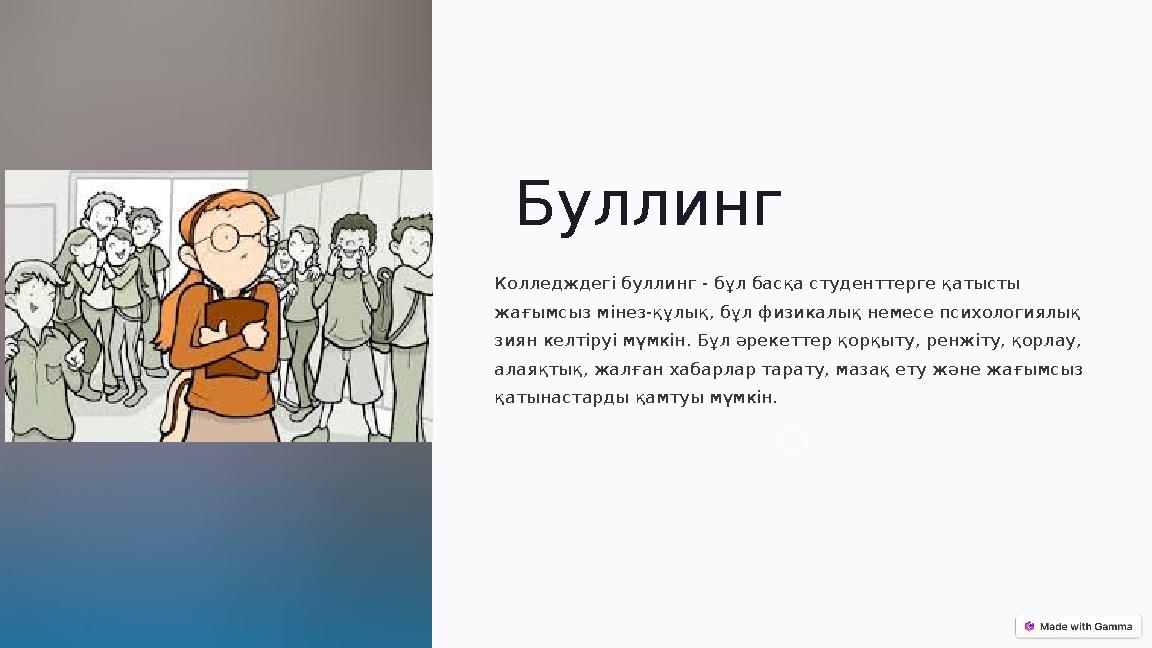 Буллинг

Колледждегі буллинг - бұл басқа студенттерге қатысты жағымсыз мінез-құлық, бұл физикалық немесе психологиялық зиян келтіруі мүмкін. Бұл әрекеттер қорқыту, ренжіту, қорлау, алаяқтық, жалған хабарлар тарату, мазақ ету және жағымсыз қатынастарды қамтуы мүмкін.

Made with Gamma